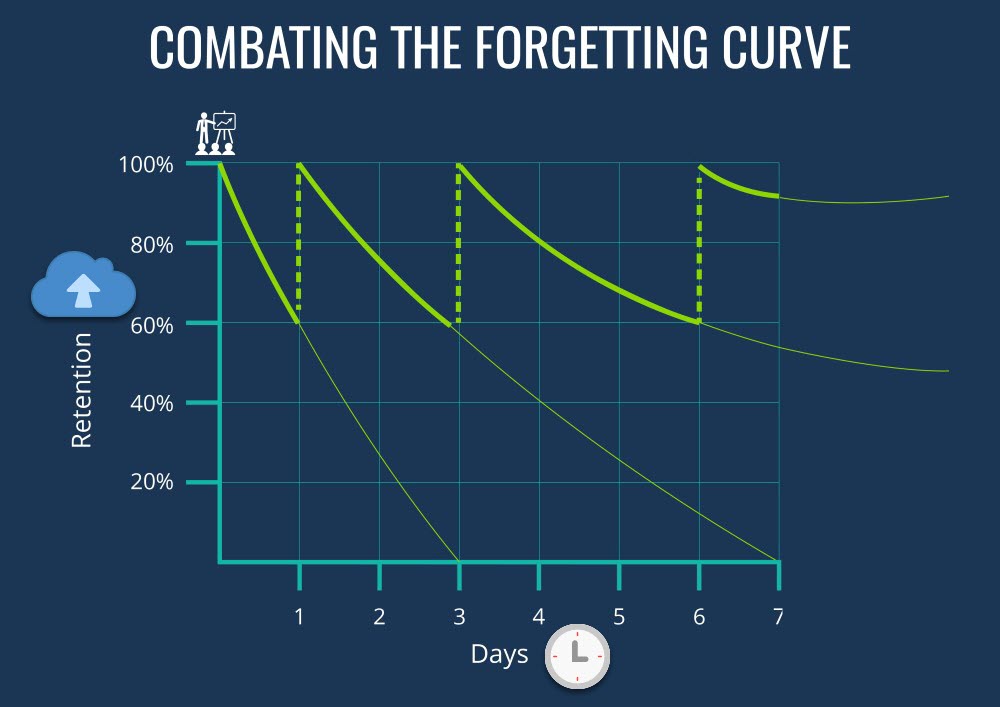 COMBATING THE FORGETTING CURVE

100%
80%
60%
40%
20%

Retention

1
2
3
4
5
6
7

Days